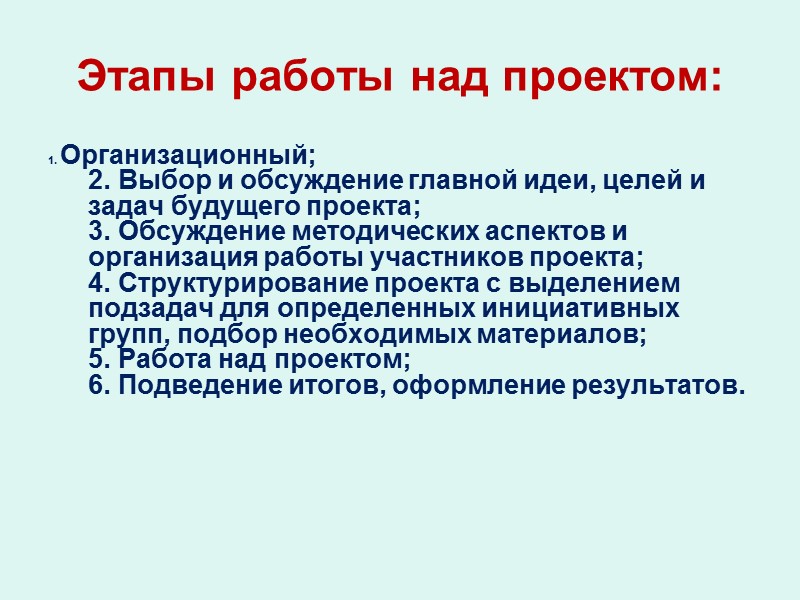 Этапы работы над проектом:

1. Организационный;
2. Выбор и обсуждение главной идеи, целей и задач будущего проекта;
3. Обсуждение методических аспектов и организация работы участников проекта;
4. Структурирование проекта с выделением подзадач для определенных инициативных групп, подбор необходимых материалов;
5. Работа над проектом;
6. Подведение итогов, оформление результатов.